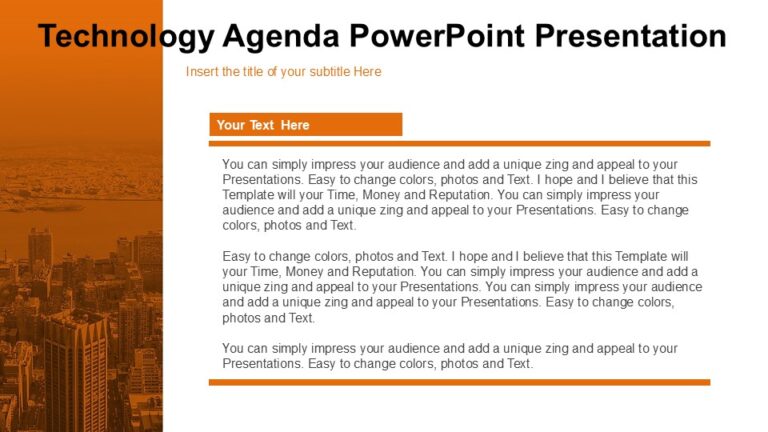 Technology Agenda PowerPoint Presentation

Insert the title of your subtitle Here

Your Text Here

You can simply impress your audience and add a unique zing and appeal to your Presentations. Easy to change colors, photos and Text. I hope and I believe that this Template will your Time, Money and Reputation. You can simply impress your audience and add a unique zing and appeal to your Presentations. Easy to change colors, photos and Text.

Easy to change colors, photos and Text. I hope and I believe that this Template will your Time, Money and Reputation. You can simply impress your audience and add a unique zing and appeal to your Presentations. You can simply impress your audience and add a unique zing and appeal to your Presentations. Easy to change colors, photos and Text.

You can simply impress your audience and add a unique zing and appeal to your Presentations. Easy to change colors, photos and Text.